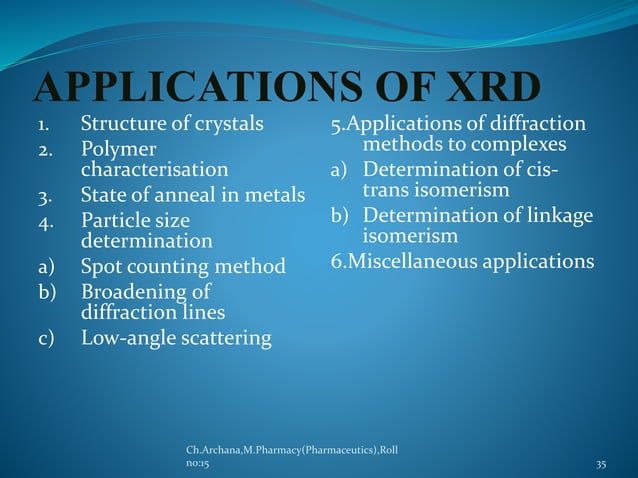 APPLICATIONS OF XRD

1. Structure of crystals
2. Polymer characterisation
3. State of anneal in metals
4. Particle size determination
a) Spot counting method
b) Broadening of diffraction lines
c) Low-angle scattering

5.Applications of diffraction methods to complexes
a) Determination of cis-trans isomerism
b) Determination of linkage isomerism
6.Miscellaneous applications

Ch.Archana,M.Pharmacy(Pharmaceutics),Roll no:15

35